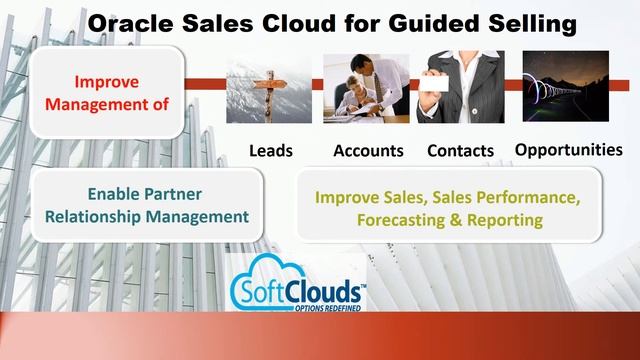 Oracle Sales Cloud for Guided Selling

Improve Management of

Leads

Accounts

Contacts

Opportunities

Enable Partner Relationship Management

Improve Sales, Sales Performance, Forecasting & Reporting

SoftClouds™
OPTIONS REDEFINED